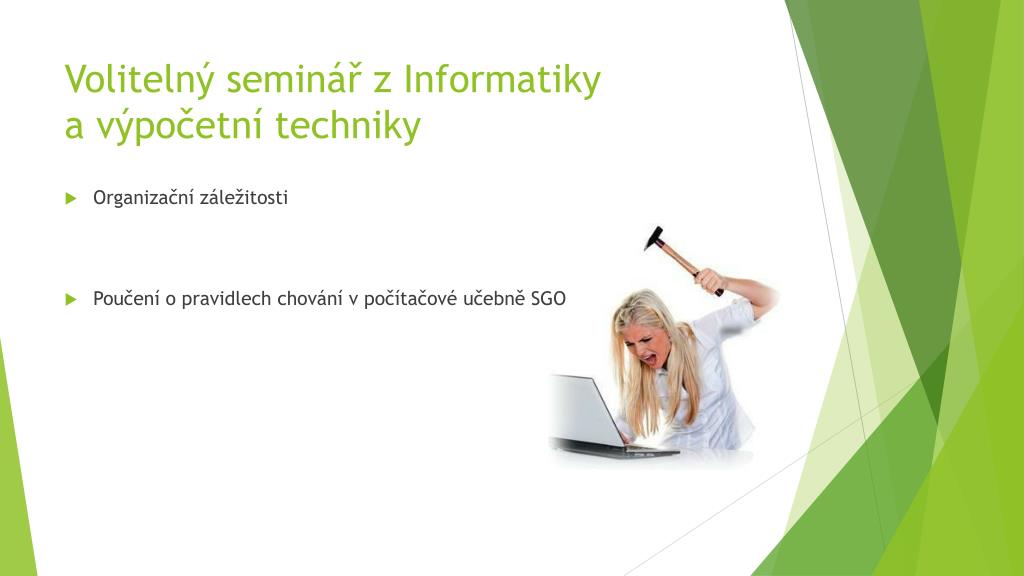 Volitelný seminář z Informatiky a výpočetní techniky

Organizační záležitosti

Poučení o pravidlech chování v počítačové učebně SGO